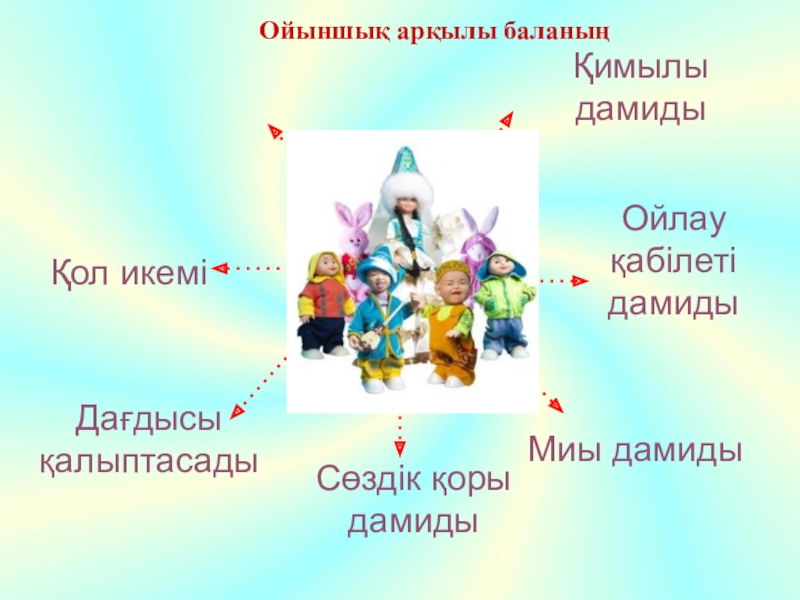 Ойыншық арқылы баланың

Қимылы дамиды

Ойлау қабілеті дамиды

Қол икемі

Дағдысы қалыптасады

Сөздік қоры дамиды

Миы дамиды